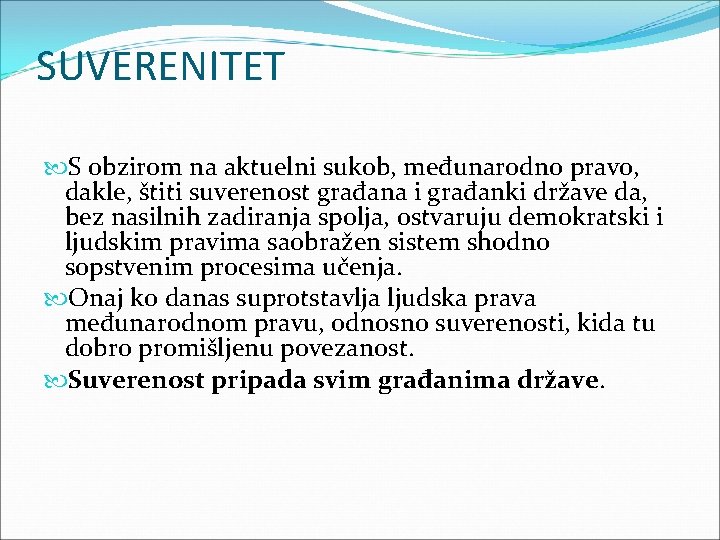 SUVERENITET

S obzirom na aktuelni sukob, međunarodno pravo, dakle, štiti suverenost građana i građanki države da, bez nasilnih zadiranja spolja, ostvaruju demokratski i ljudskim pravima saobražen sistem shodno sopstvenim procesima učenja.

Onaj ko danas suprotstavlja ljudska prava međunarodnom pravu, odnosno suverenosti, kida tu dobro promišljenu povezanost.

Suverenost pripada svim građanima države.